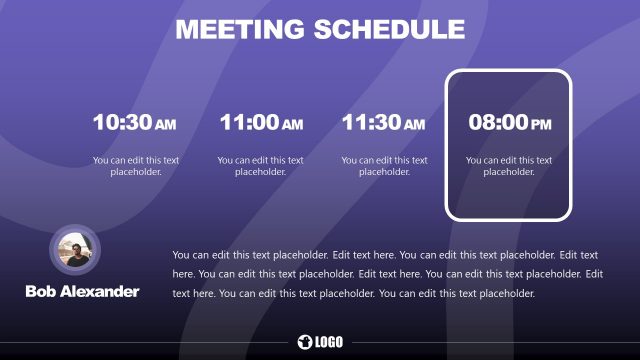 MEETING SCHEDULE

10:30 AM

You can edit this text placeholder.

11:00 AM

You can edit this text placeholder.

11:30 AM

You can edit this text placeholder.

08:00 PM

You can edit this text placeholder.

Bob Alexander

You can edit this text placeholder. Edit text here. You can edit this text placeholder. Edit text here. You can edit this text placeholder. Edit text here. You can edit this text placeholder. Edit text here. You can edit this text placeholder. You can edit this text placeholder.

LOGO